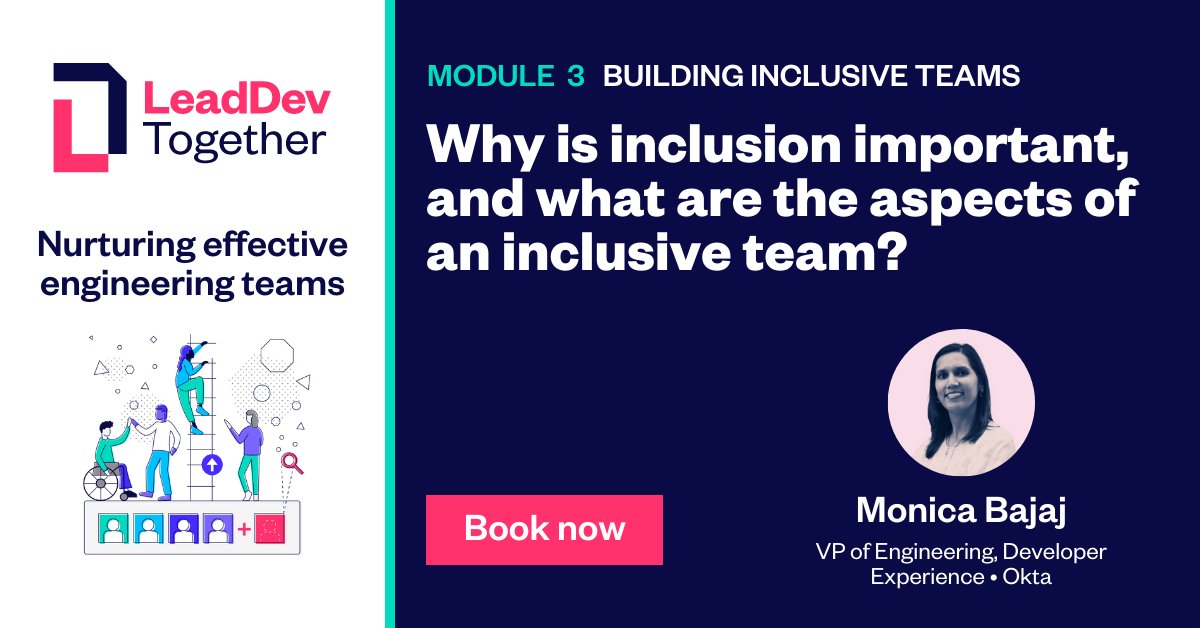 LeadDev Together

Nurturing effective engineering teams

MODULE 3 BUILDING INCLUSIVE TEAMS

Why is inclusion important, and what are the aspects of an inclusive team?

Book now

Monica Bajaj

VP of Engineering, Developer Experience • Okta